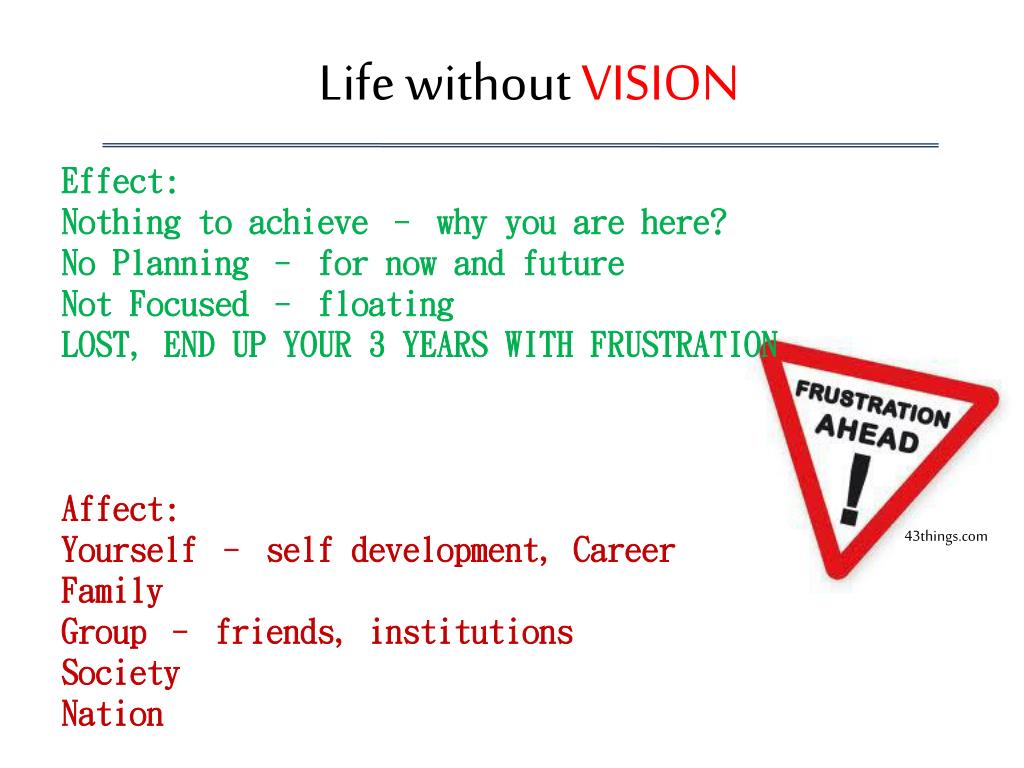 Life without VISION

Effect:
Nothing to achieve – why you are here?
No Planning – for now and future
Not Focused – floating
LOST, END UP YOUR 3 YEARS WITH FRUSTRATION

FRUSTRATION AHEAD
!

43things.com

Affect:
Yourself – self development, Career
Family
Group – friends, institutions
Society
Nation